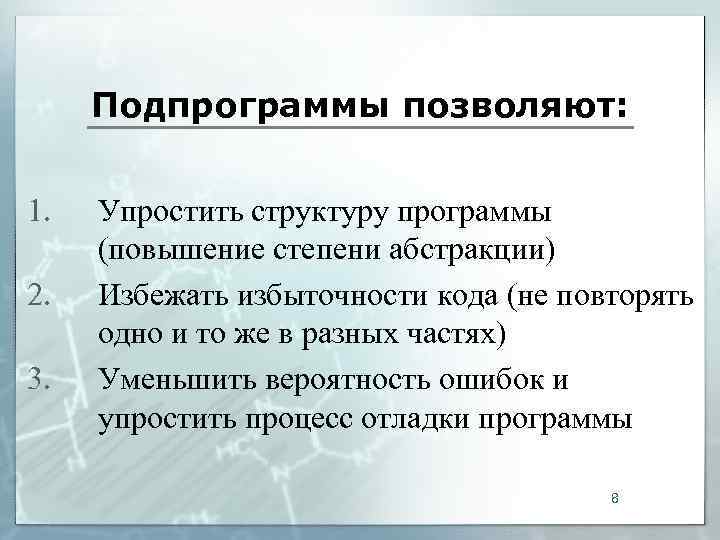 Подпрограммы позволяют:

1. Упростить структуру программы (повышение степени абстракции)
2. Избежать избыточности кода (не повторять одно и то же в разных частях)
3. Уменьшить вероятность ошибок и упростить процесс отладки программы

8